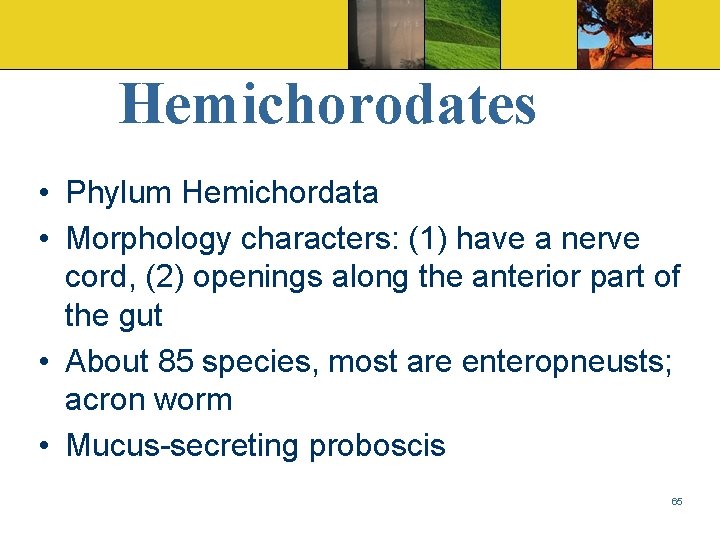 Hemichorodates

• Phylum Hemichordata
• Morphology characters: (1) have a nerve cord, (2) openings along the anterior part of the gut
• About 85 species, most are enteropneusts; acron worm
• Mucus-secreting proboscis

65